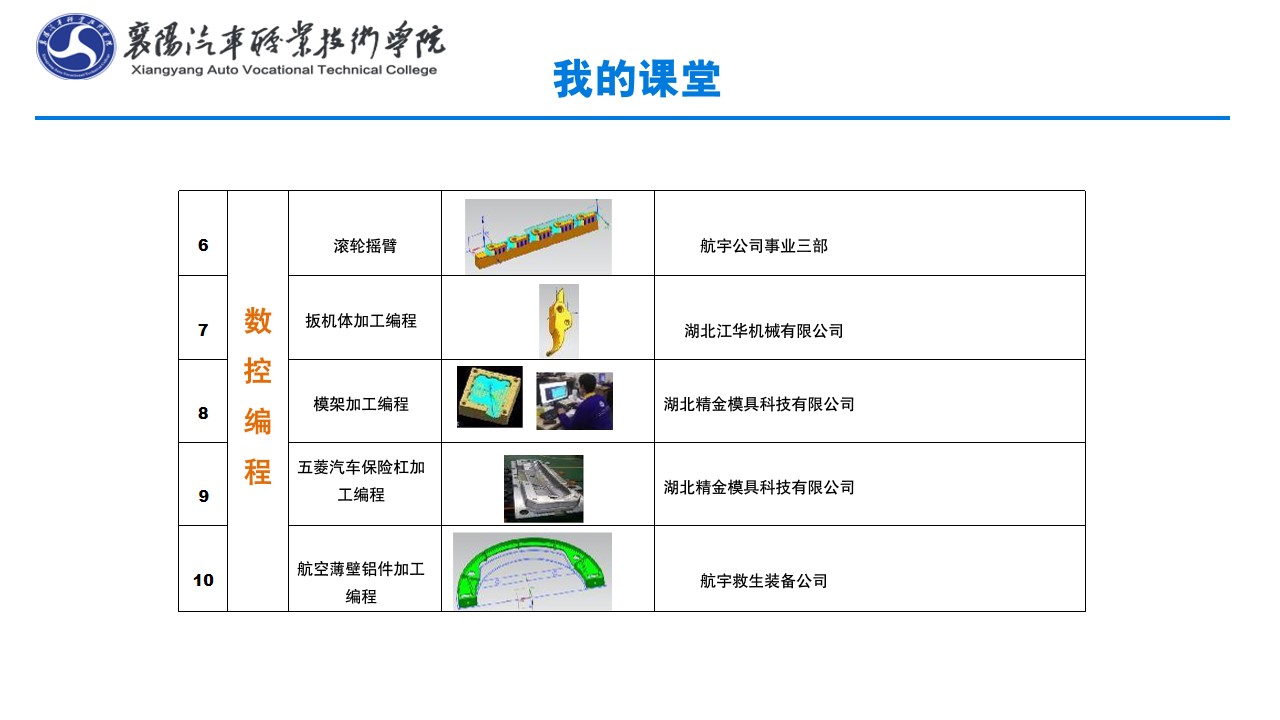 襄陽汽車職業技術學院
Xiangyang Auto Vocational Technical College

我的课堂

| 6 | 数控编程 | 滚轮摇臂 | | 航宇公司事业三部 |
|---|---|---|---|---|
| 7 | | 扳机体加工编程 | | 湖北江华机械有限公司 |
| 8 | | 模架加工编程 | | 湖北精金模具科技有限公司 |
| 9 | | 五菱汽车保险杠加工编程 | | 湖北精金模具科技有限公司 |
| 10 | | 航空薄壁铝件加工编程 | | 航宇救生装备公司 |